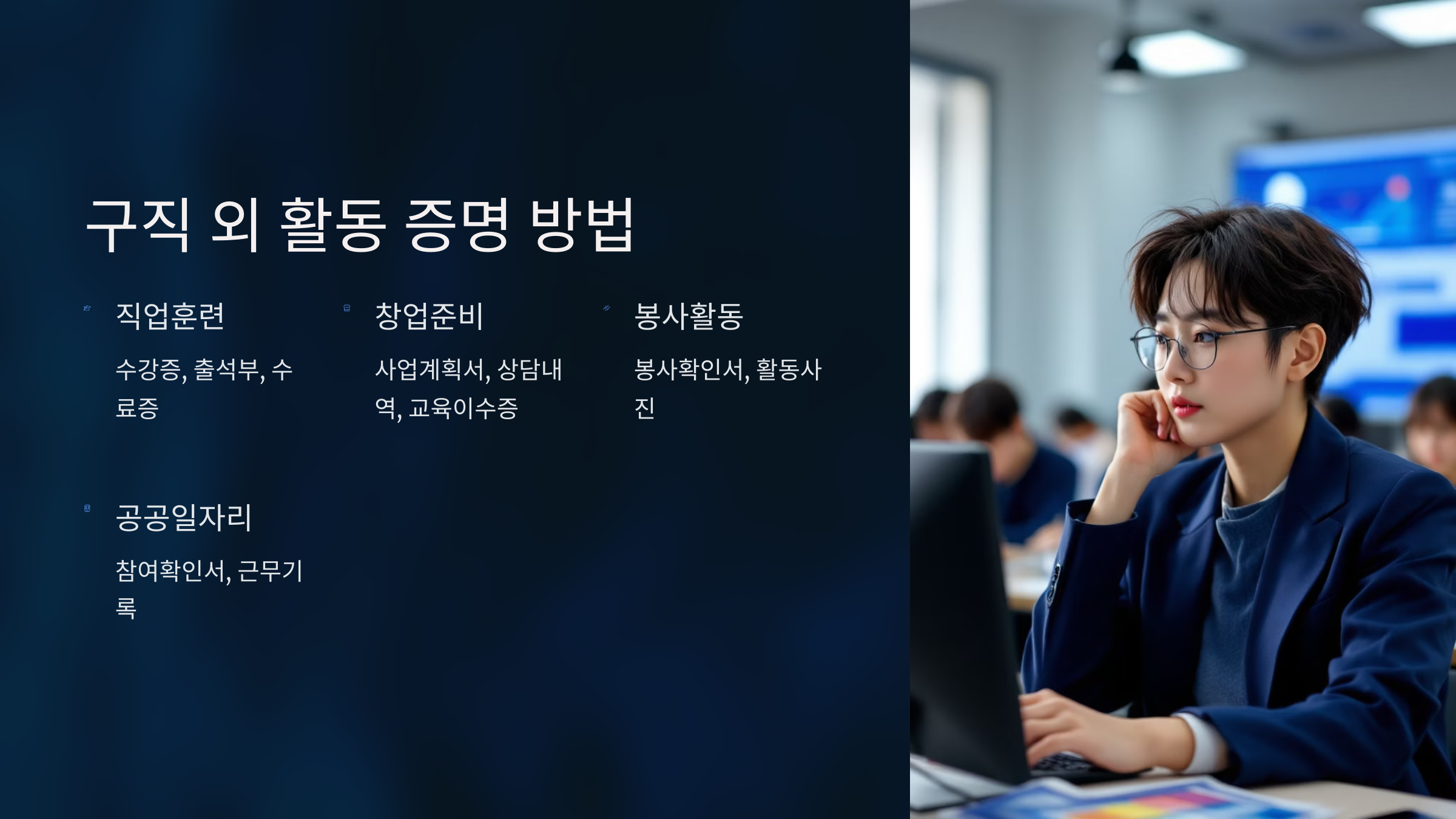 구직 외 활동 증명 방법

직업훈련

수강증, 출석부, 수료증

창업준비

사업계획서, 상담내역, 교육이수증

봉사활동

봉사확인서, 활동사진

공공일자리

참여확인서, 근무기록